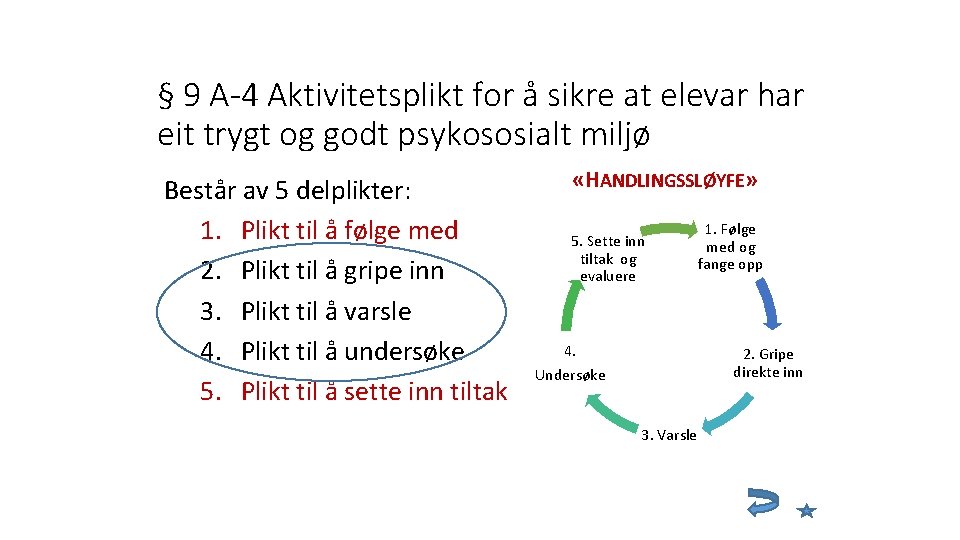 § 9 A-4 Aktivitetsplikt for å sikre at elevar har eit trygt og godt psykososialt miljø

Består av 5 delplikter:
1. Plikt til å følge med
2. Plikt til å gripe inn
3. Plikt til å varsle
4. Plikt til å undersøke
5. Plikt til å sette inn tiltak

«HANDLINGSSLØYFE»

1. Følge med og fange opp

2. Gripe direkte inn

3. Varsle

4. Undersøke

5. Sette inn tiltak og evaluere